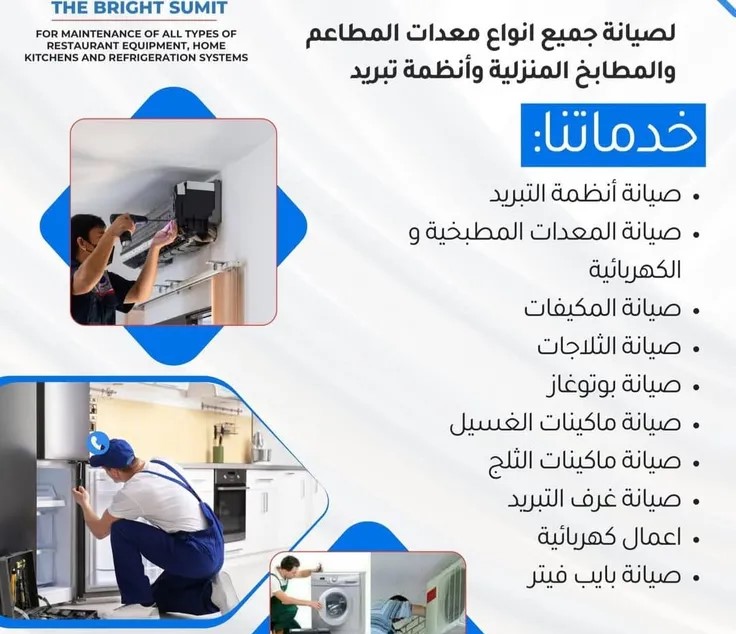 THE BRIGHT SUMIT

FOR MAINTENANCE OF ALL TYPES OF RESTAURANT EQUIPMENT, HOME KITCHENS AND REFRIGERATION SYSTEMS

لصيانة جميع انواع معدات المطاعم والمطابخ المنزلية وأنظمة تبريد

خدماتنا:

• صيانة أنظمة التبريد
• صيانة المعدات المطبخية و الكهربائية
• صيانة المكيفات
• صيانة الثلاجات
• صيانة بوتوغاز
• صيانة ماكينات الغسيل
• صيانة ماكينات الثلج
• صيانة غرف التبريد
• اعمال كهربائية
• صيانة بايب فيتر